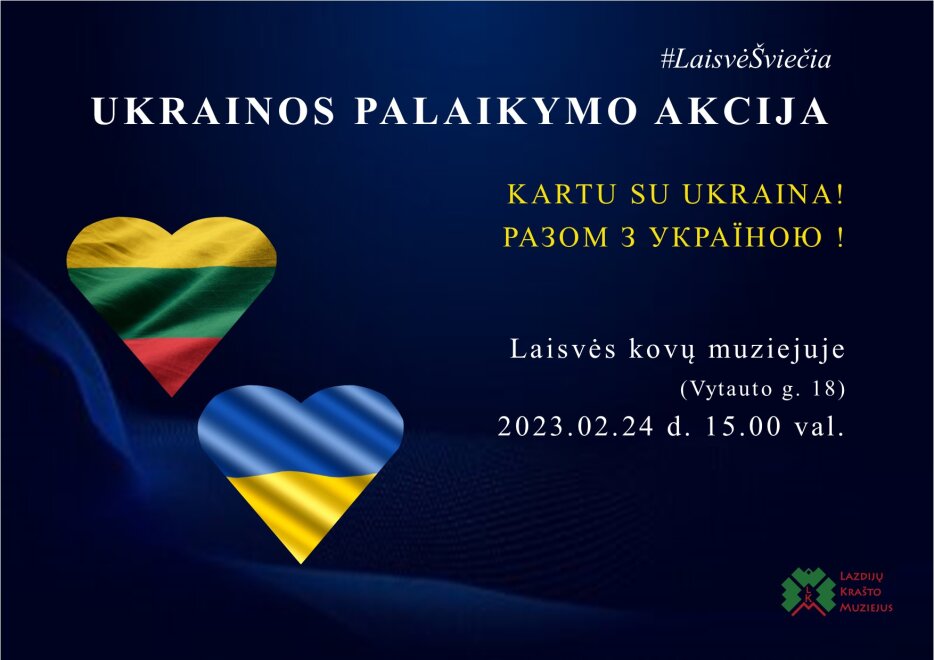 #LaisvėŠviečia

UKRAINOS PALAIKYMO AKCIJA

KARTU SU UKRAINA!
РАЗОМ З УКРАЇНОЮ !

Laisvės kovų muziejuje
(Vytauto g. 18)
2023.02.24 d. 15.00 val.

LKM
LAZDIJŲ
KRAŠTO
MUZIEJUS